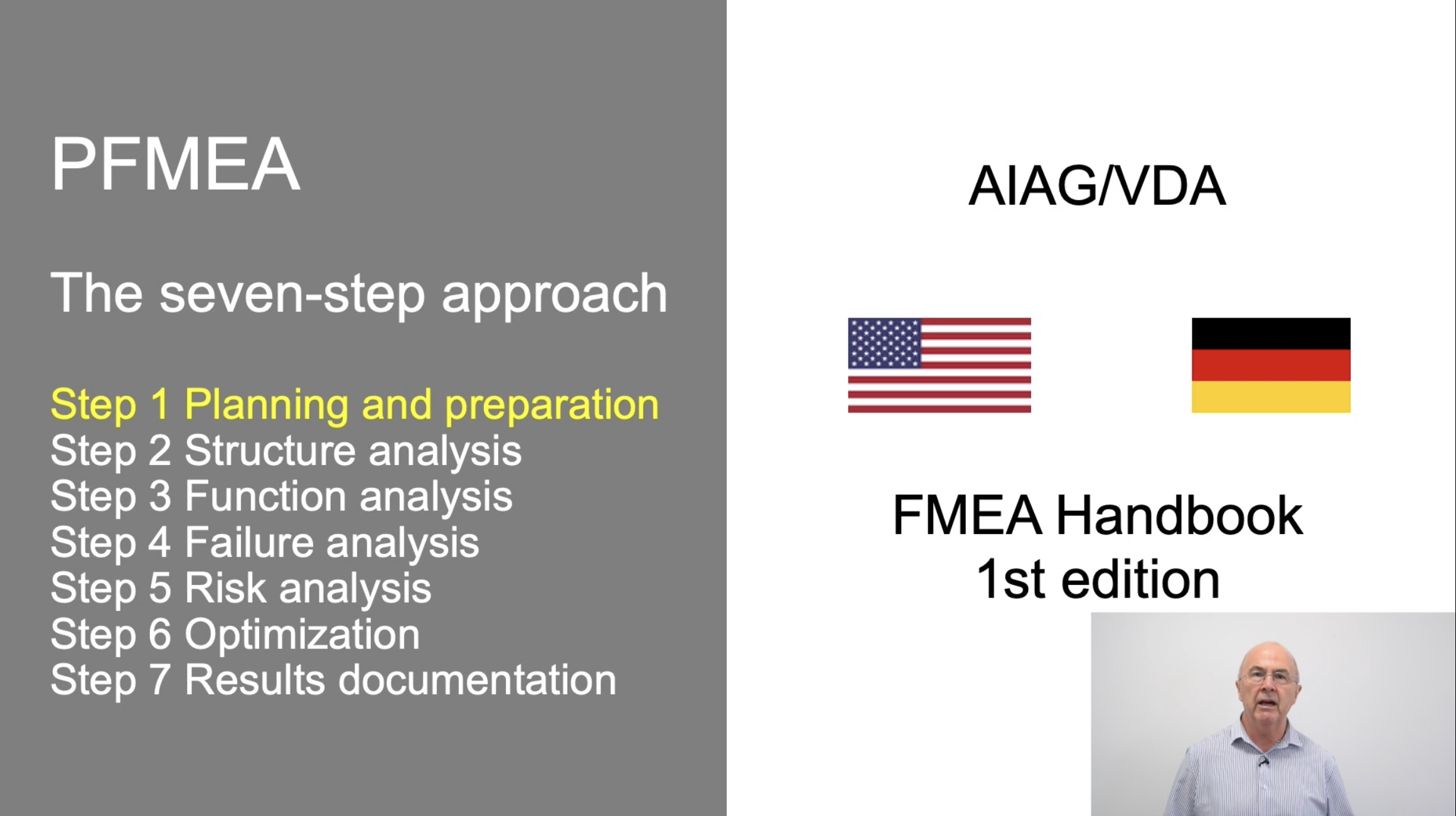 PFMEA

The seven-step approach

Step 1 Planning and preparation
Step 2 Structure analysis
Step 3 Function analysis
Step 4 Failure analysis
Step 5 Risk analysis
Step 6 Optimization
Step 7 Results documentation

AIAG/VDA

FMEA Handbook
1st edition